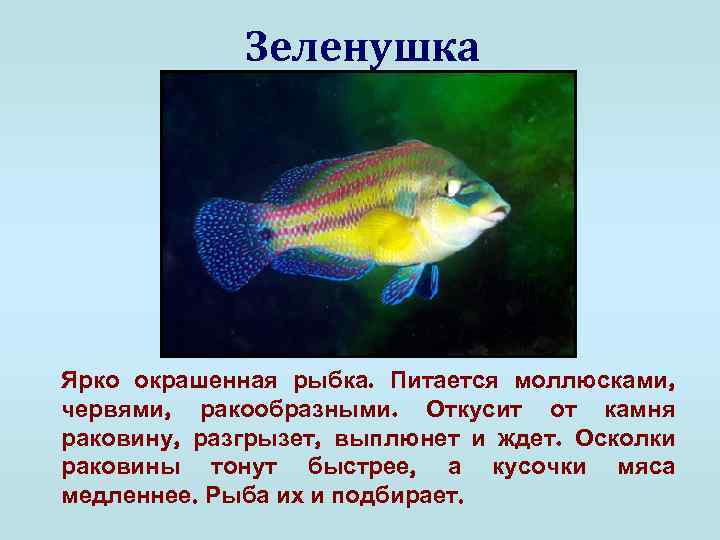 Зеленушка

Ярко окрашенная рыбка. Питается моллюсками, червями, ракообразными. Откусит от камня раковину, разгрызет, выплюнет и ждет. Осколки раковины тонут быстрее, а кусочки мяса медленнее. Рыба их и подбирает.